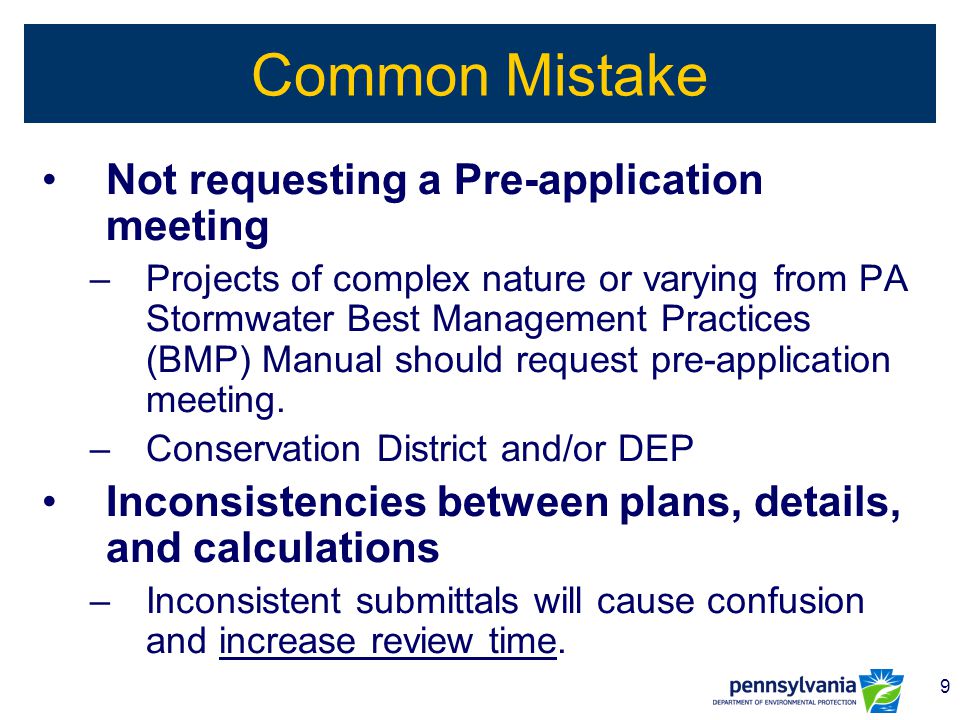 Common Mistake

• Not requesting a Pre-application meeting
– Projects of complex nature or varying from PA Stormwater Best Management Practices (BMP) Manual should request pre-application meeting.
– Conservation District and/or DEP

• Inconsistencies between plans, details, and calculations
– Inconsistent submittals will cause confusion and increase review time.

pennsylvania
DEPARTMENT OF ENVIRONMENTAL PROTECTION

9